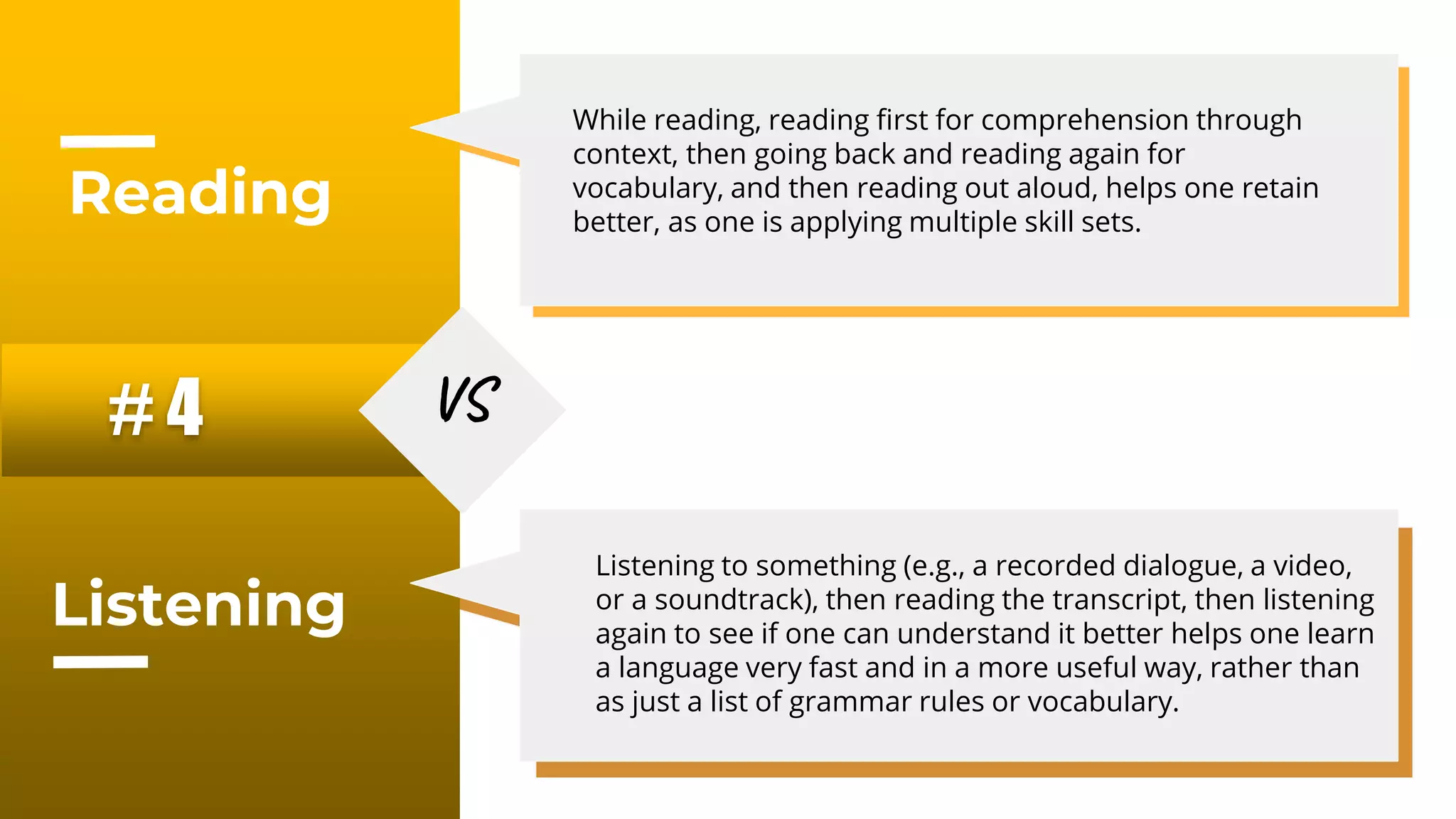 Reading

While reading, reading first for comprehension through context, then going back and reading again for vocabulary, and then reading out aloud, helps one retain better, as one is applying multiple skill sets.

#4

VS

Listening

Listening to something (e.g., a recorded dialogue, a video, or a soundtrack), then reading the transcript, then listening again to see if one can understand it better helps one learn a language very fast and in a more useful way, rather than as just a list of grammar rules or vocabulary.